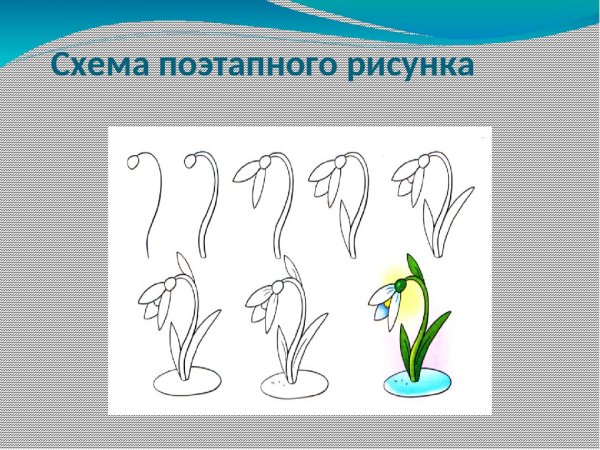 Схема поэтапного рисунка